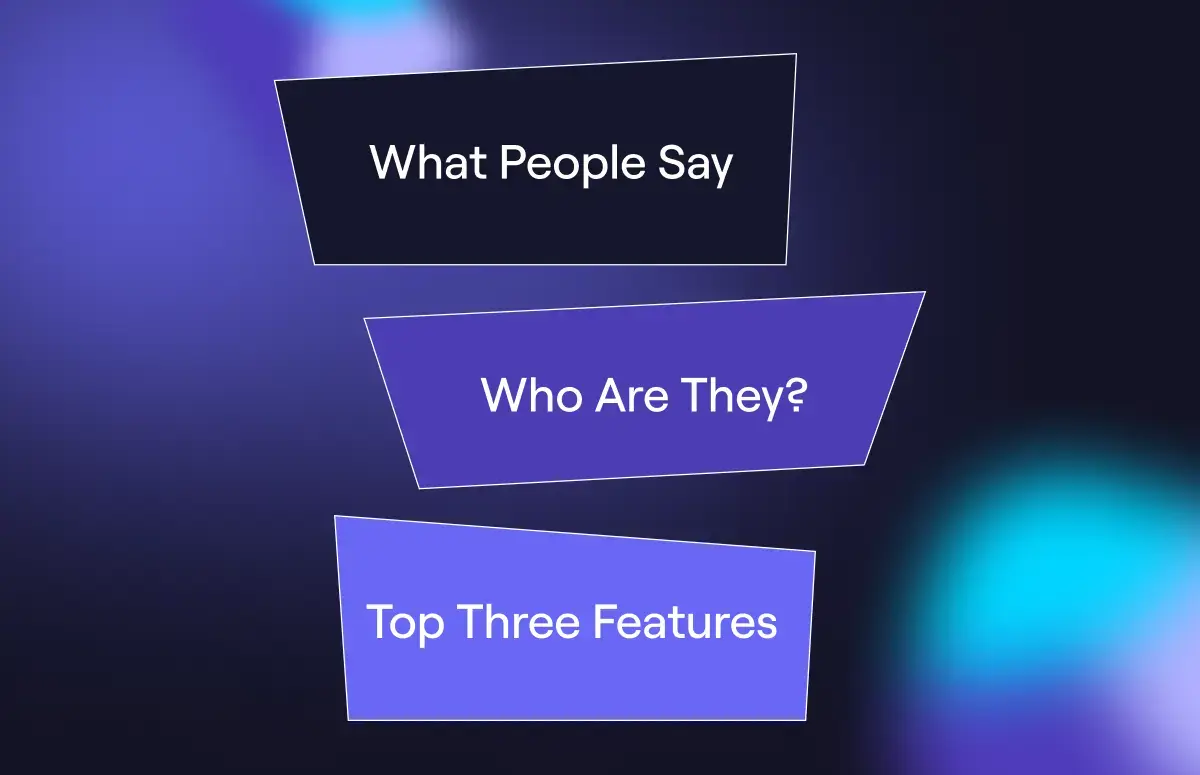 What People Say

Who Are They?

Top Three Features